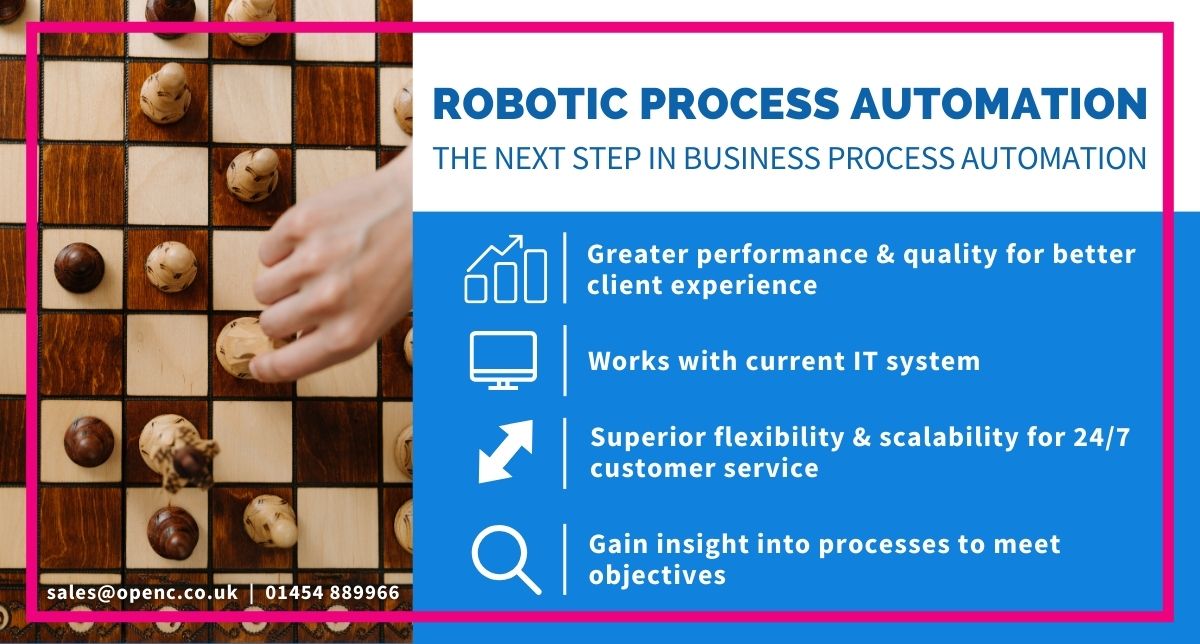 ROBOTIC PROCESS AUTOMATION

THE NEXT STEP IN BUSINESS PROCESS AUTOMATION

Greater performance & quality for better client experience

Works with current IT system

Superior flexibility & scalability for 24/7 customer service

Gain insight into processes to meet objectives

sales@openc.co.uk | 01454 889966